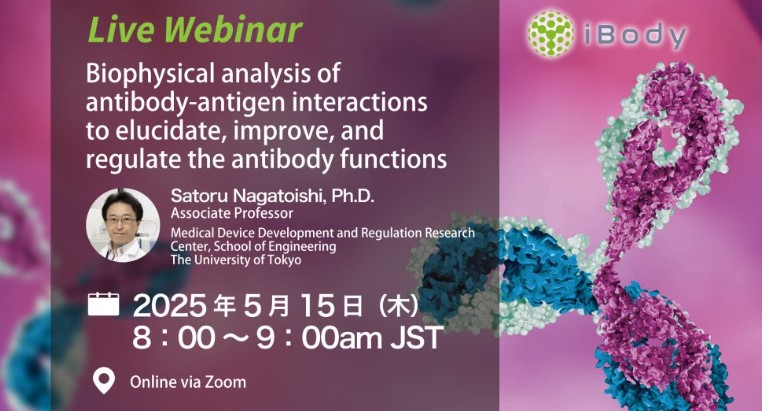 Live Webinar

iBody

Biophysical analysis of antibody-antigen interactions to elucidate, improve, and regulate the antibody functions

Satoru Nagatoishi, Ph.D.
Associate Professor

Medical Device Development and Regulation Research Center, School of Engineering
The University of Tokyo

2025年5月15日（木）
8：00～9：00am JST

Online via Zoom